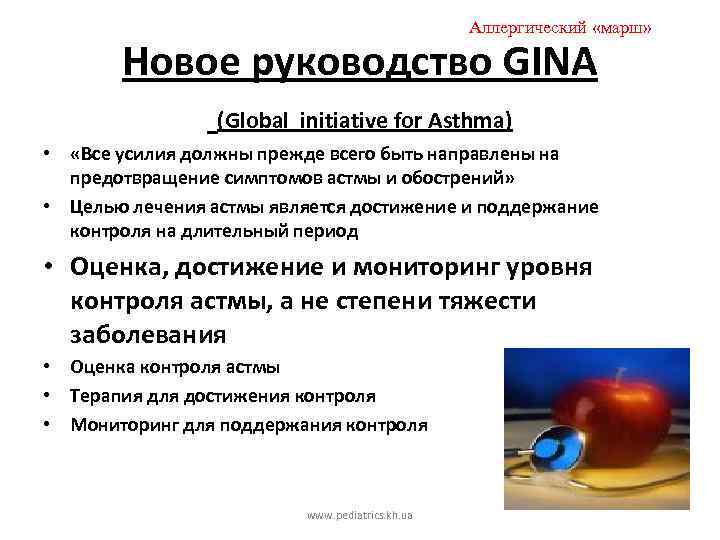 Аллергический «марш»

Новое руководство GINA

(Global initiative for Asthma)

• «Все усилия должны прежде всего быть направлены на предотвращение симптомов астмы и обострений»
• Целью лечения астмы является достижение и поддержание контроля на длительный период
• Оценка, достижение и мониторинг уровня контроля астмы, а не степени тяжести заболевания
• Оценка контроля астмы
• Терапия для достижения контроля
• Мониторинг для поддержания контроля

www.pediatrics.kh.ua